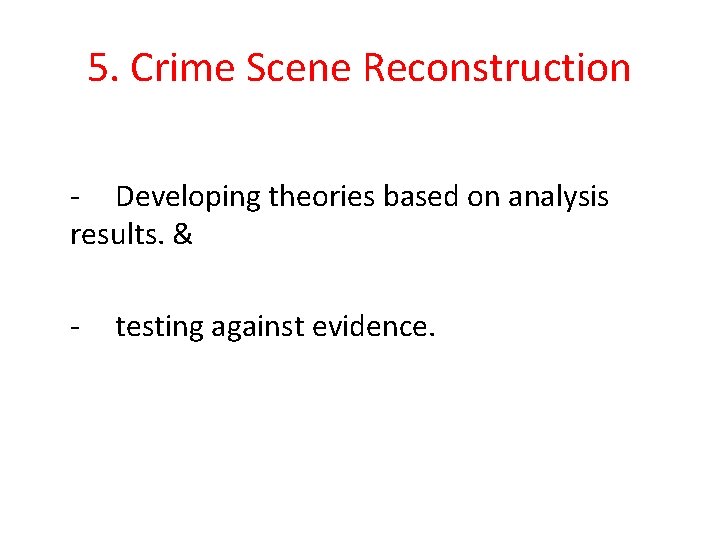 5. Crime Scene Reconstruction

- Developing theories based on analysis results. &

- testing against evidence.